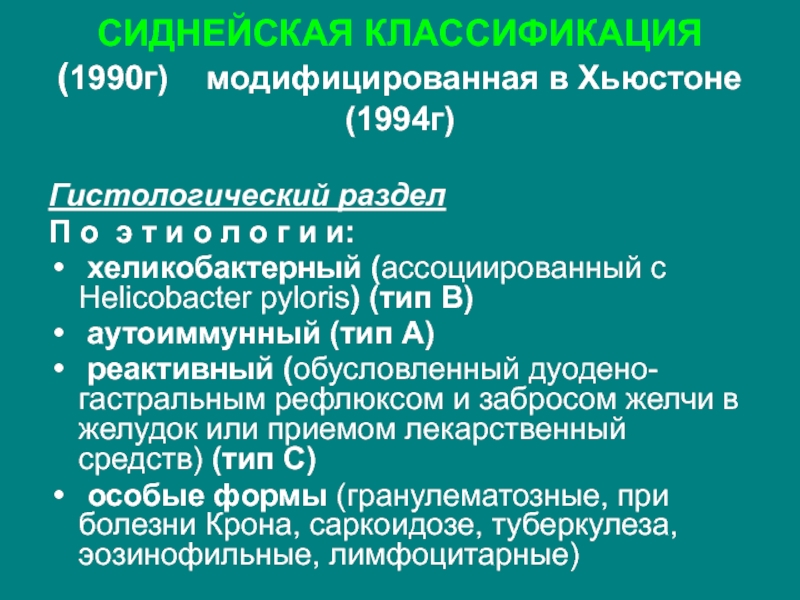 СИДНЕЙСКАЯ КЛАССИФИКАЦИЯ (1990г) модифицированная в Хьюстоне (1994г)

Гистологический раздел
П о э т и о л о г и и:
• хеликобактерный (ассоциированный с Helicobacter pyloris) (тип В)
• аутоиммунный (тип А)
• реактивный (обусловленный дуодено-гастральным рефлюксом и забросом желчи в желудок или приемом лекарственный средств) (тип С)
• особые формы (гранулематозные, при болезни Крона, саркоидозе, туберкулеза, эозинофильные, лимфоцитарные)